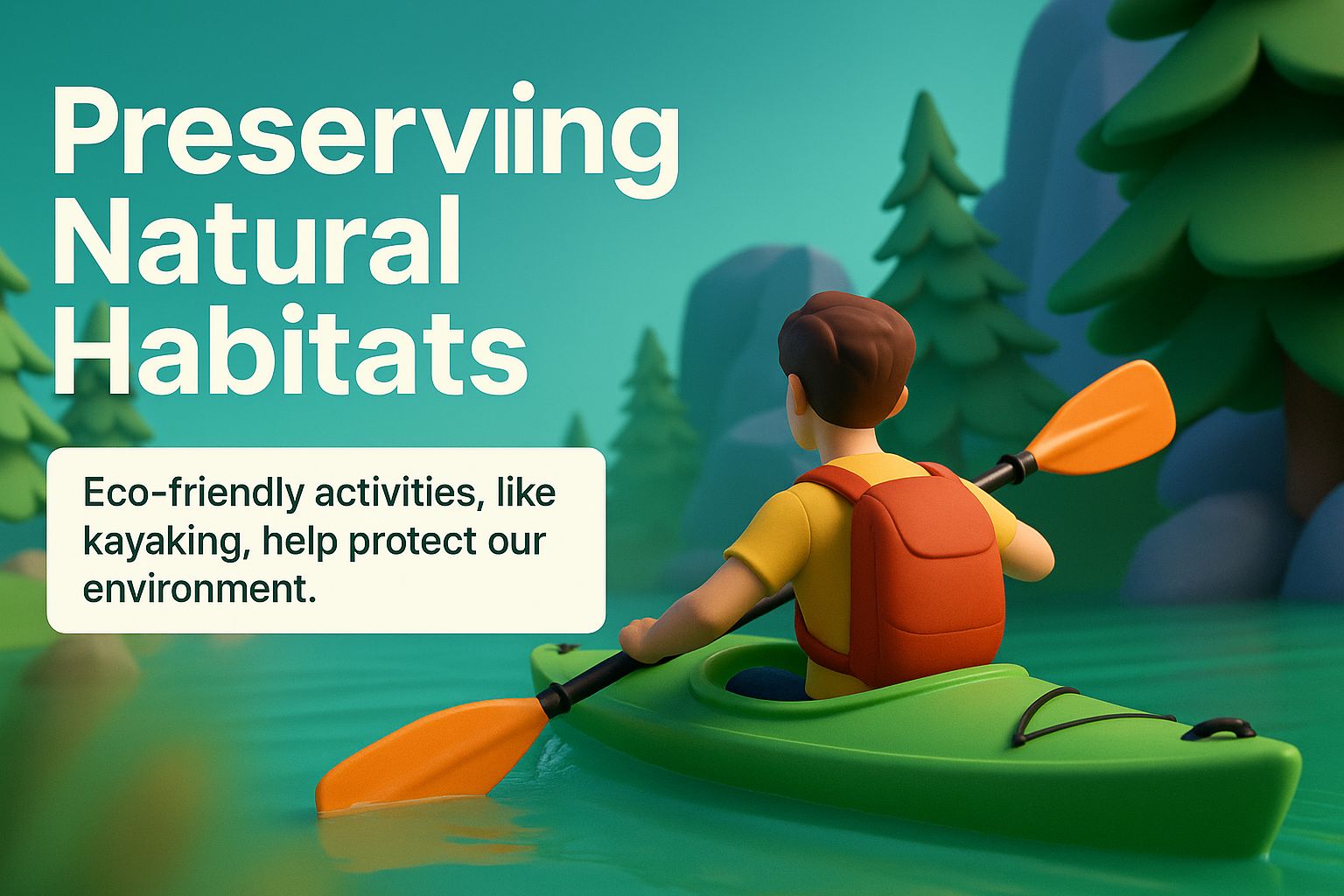 Preserviing Natural Habitats

Eco-friendly activities, like kayaking, help protect our environment.